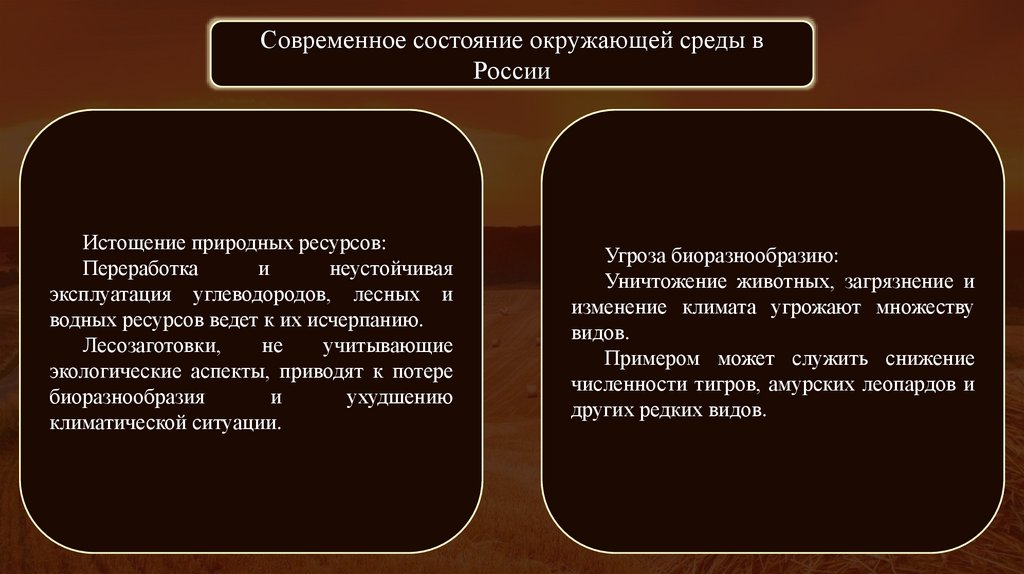 Современное состояние окружающей среды в России

Истощение природных ресурсов:

Переработка и неустойчивая эксплуатация углеводородов, лесных и водных ресурсов ведет к их исчерпанию.

Лесозаготовки, не учитывающие экологические аспекты, приводят к потере биоразнообразия и ухудшению климатической ситуации.

Угроза биоразнообразию:

Уничтожение животных, загрязнение и изменение климата угрожают множеству видов.

Примером может служить снижение численности тигров, амурских леопардов и других редких видов.